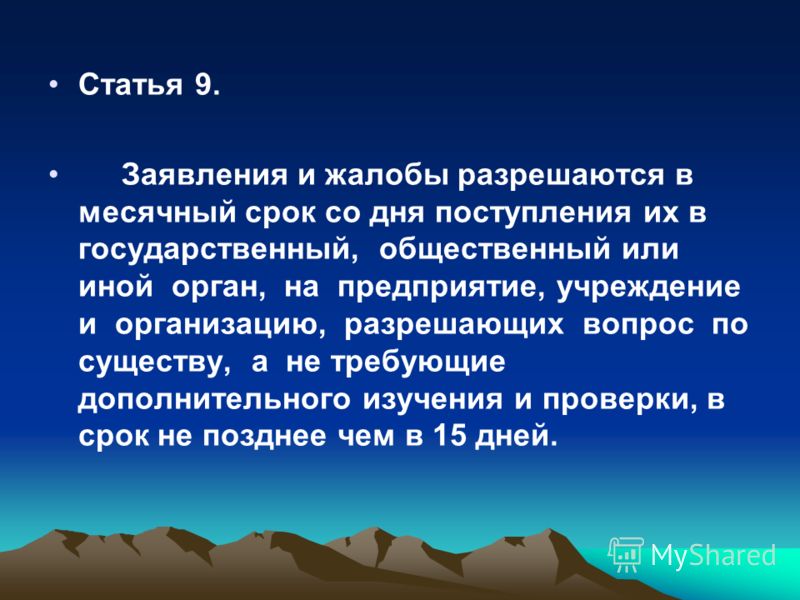 • Статья 9.

• Заявления и жалобы разрешаются в месячный срок со дня поступления их в государственный, общественный или иной орган, на предприятие, учреждение и организацию, разрешающих вопрос по существу, а не требующие дополнительного изучения и проверки, в срок не позднее чем в 15 дней.

MyShared